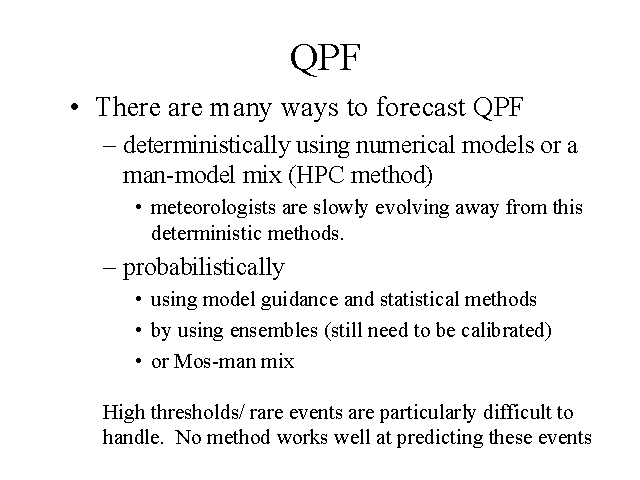 QPF

• There are many ways to forecast QPF
– deterministically using numerical models or a man-model mix (HPC method)
• meteorologists are slowly evolving away from this deterministic methods.
– probabilistically
• using model guidance and statistical methods
• by using ensembles (still need to be calibrated)
• or Mos-man mix

High thresholds/ rare events are particularly difficult to handle. No method works well at predicting these events